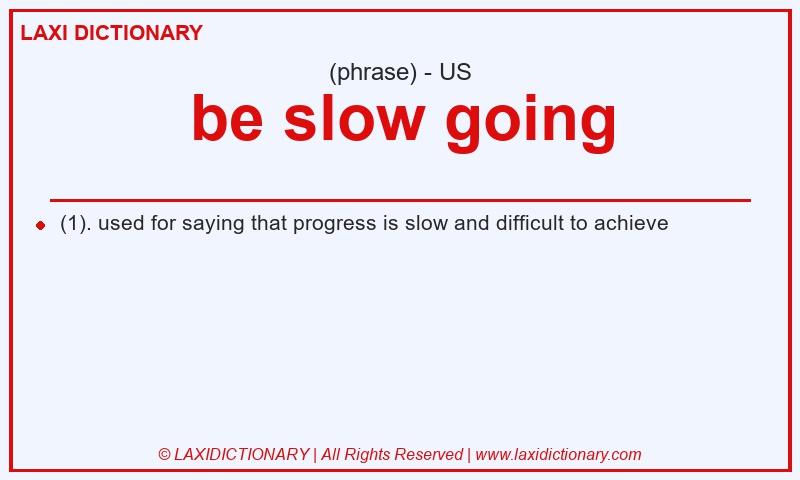 LAXI DICTIONARY

(phrase) - US

be slow going

(1). used for saying that progress is slow and difficult to achieve

© LAXIDICTIONARY | All Rights Reserved | www.laxidictionary.com